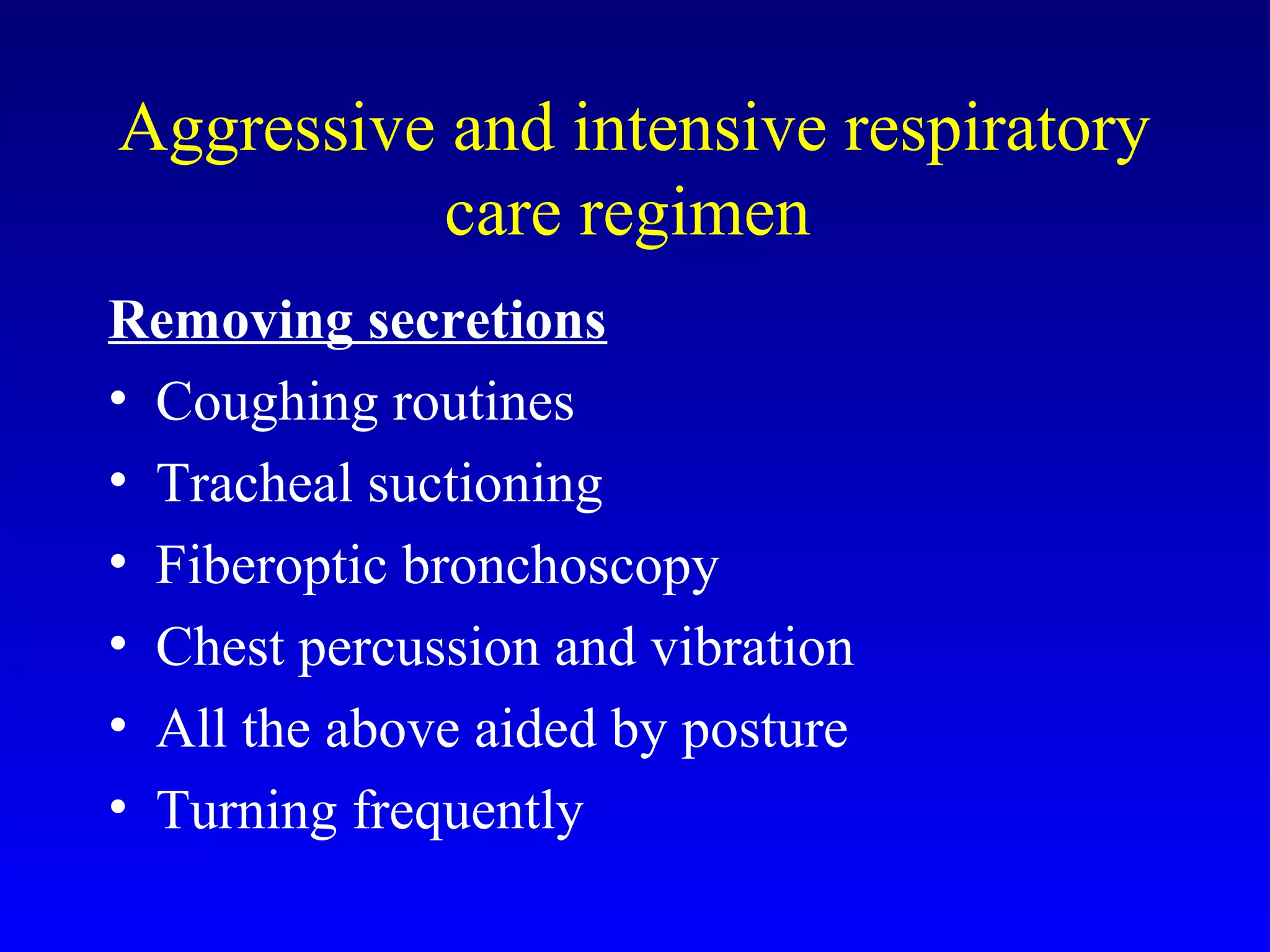 Aggressive and intensive respiratory care regimen

Removing secretions

• Coughing routines
• Tracheal suctioning
• Fiberoptic bronchoscopy
• Chest percussion and vibration
• All the above aided by posture
• Turning frequently